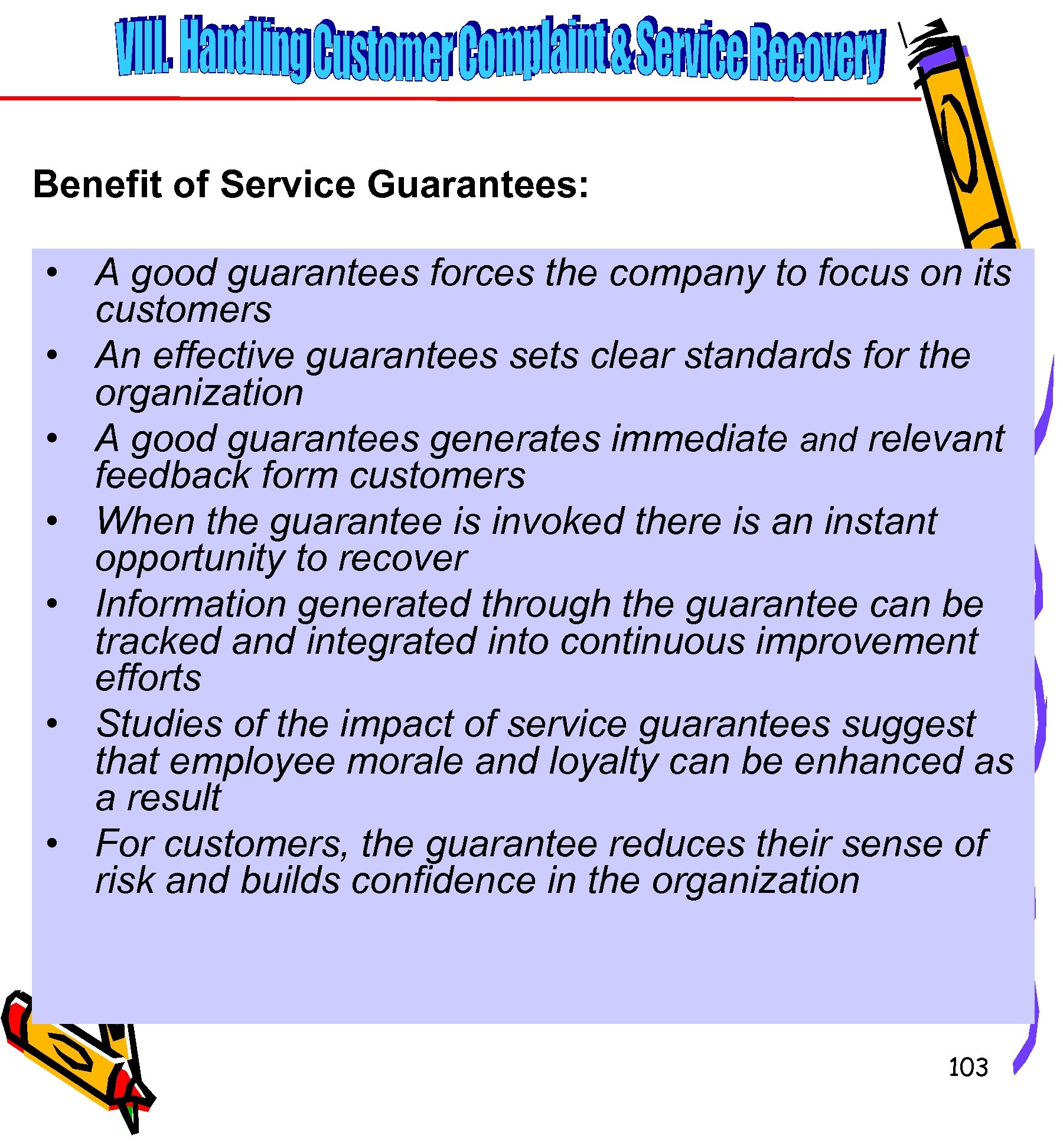 VIII. Handling Customer Complaint & Service Recovery

Benefit of Service Guarantees:

• A good guarantees forces the company to focus on its customers
• An effective guarantees sets clear standards for the organization
• A good guarantees generates immediate and relevant feedback form customers
• When the guarantee is invoked there is an instant opportunity to recover
• Information generated through the guarantee can be tracked and integrated into continuous improvement efforts
• Studies of the impact of service guarantees suggest that employee morale and loyalty can be enhanced as a result
• For customers, the guarantee reduces their sense of risk and builds confidence in the organization

103